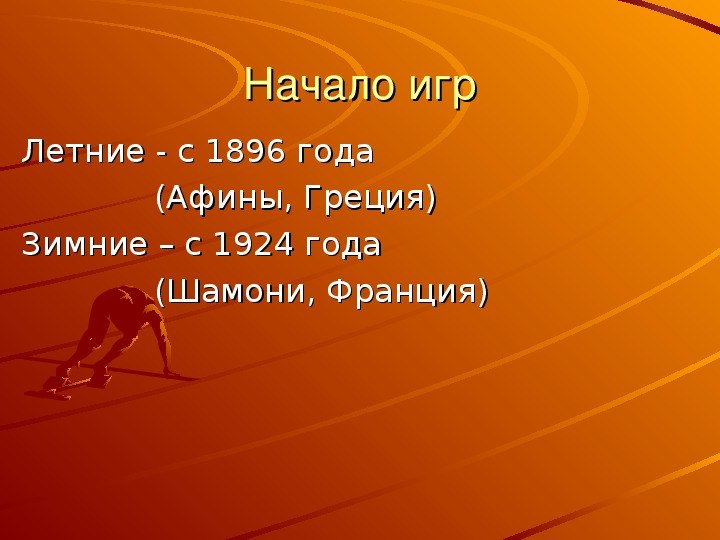 Начало игр

Летние - с 1896 года
(Афины, Греция)
Зимние – с 1924 года
(Шамони, Франция)